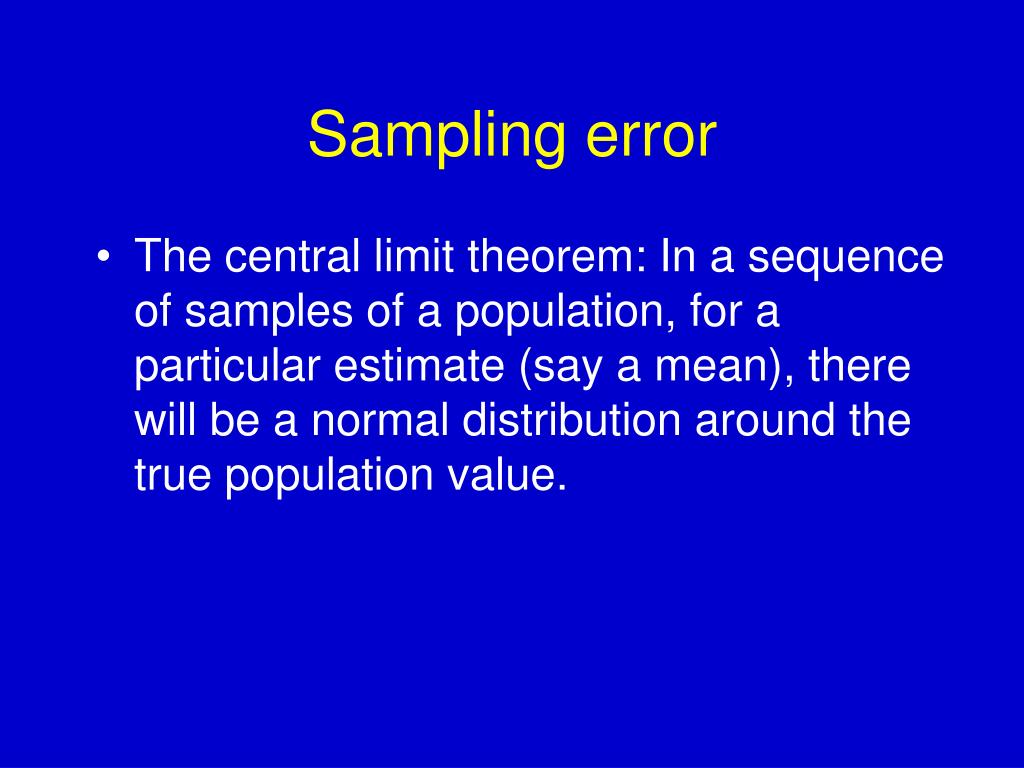 Sampling error

• The central limit theorem: In a sequence of samples of a population, for a particular estimate (say a mean), there will be a normal distribution around the true population value.